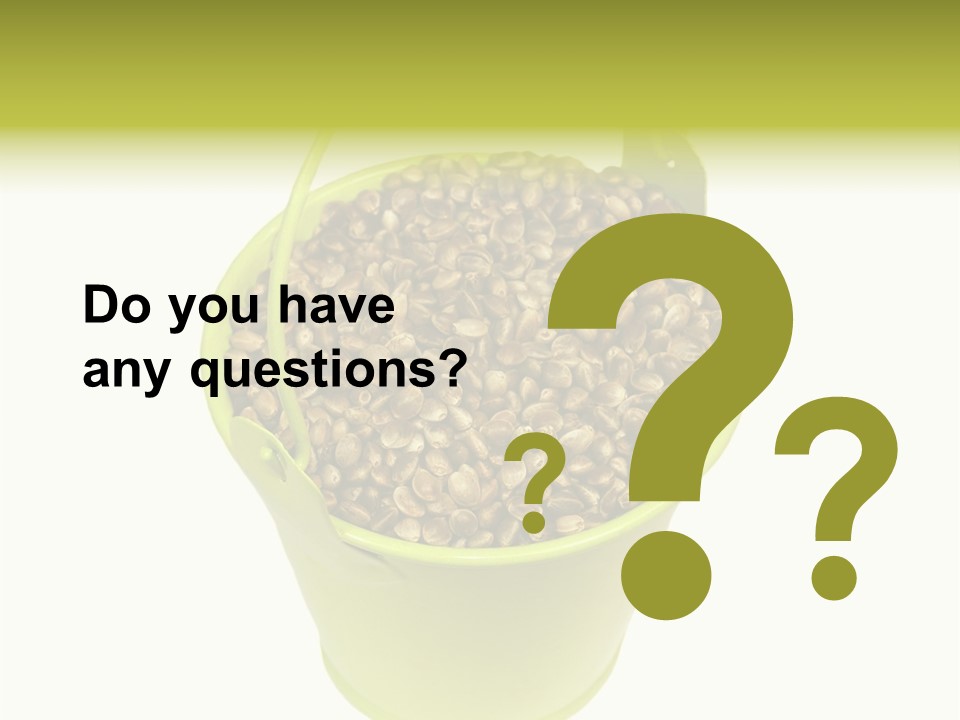 Do you have any questions?

?
?
?